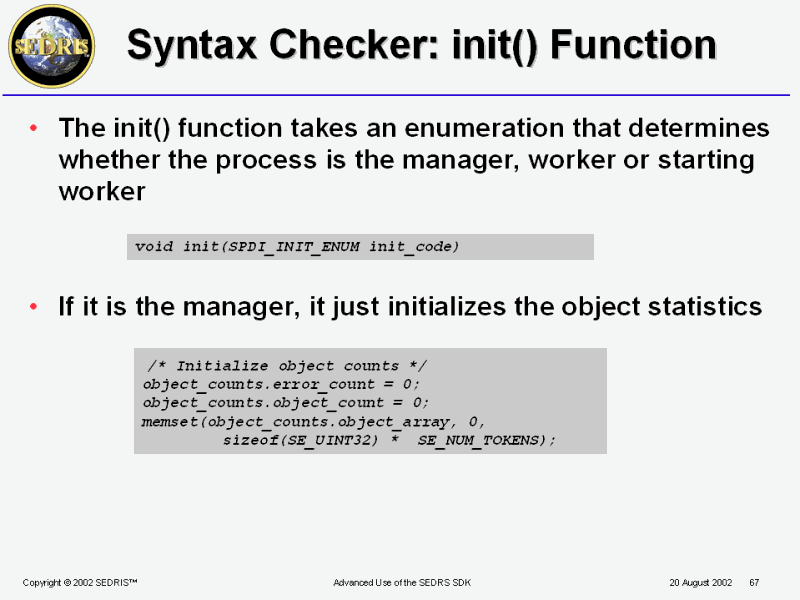 SEDRIS

Syntax Checker: init() Function

• The init() function takes an enumeration that determines whether the process is the manager, worker or starting worker

void init(SPDI_INIT_ENUM init_code)

• If it is the manager, it just initializes the object statistics

/* Initialize object counts */
object_counts.error_count = 0;
object_counts.object_count = 0;
memset(object_counts.object_array, 0,
        sizeof(SE_UINT32) *  SE_NUM_TOKENS);

Copyright © 2002 SEDRIS™

Advanced Use of the SEDRS SDK

20 August 2002

67